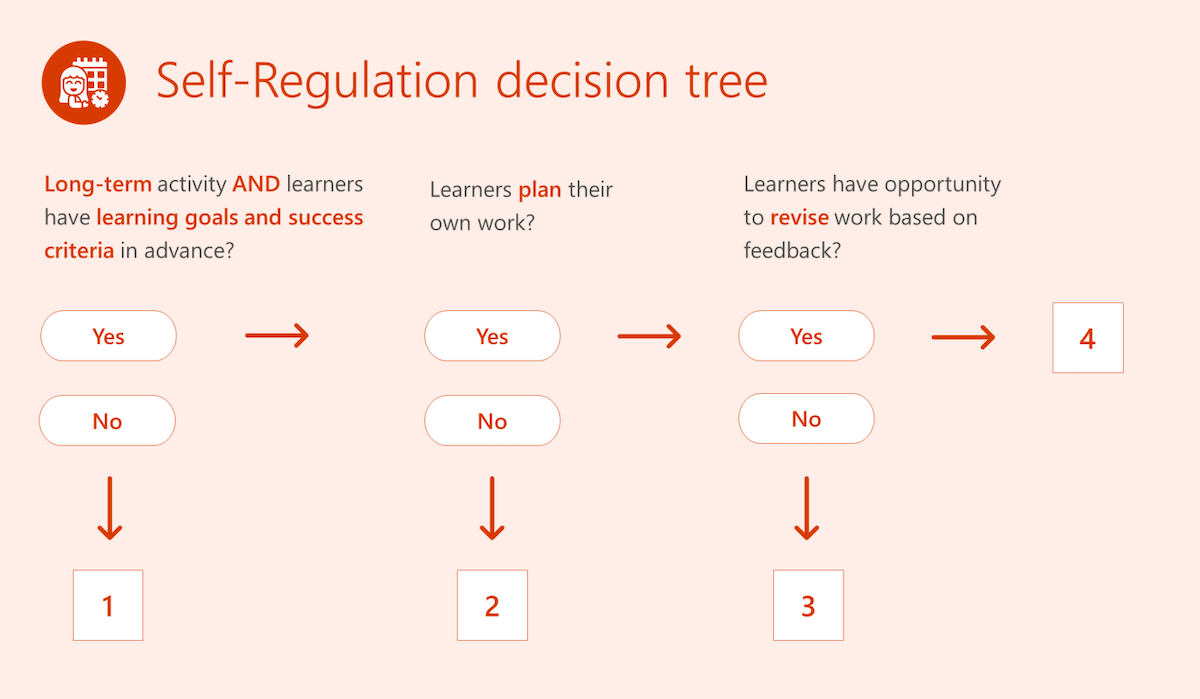 Self-Regulation decision tree

Long-term activity AND learners have learning goals and success criteria in advance?

Yes

No

1

Learners plan their own work?

Yes

No

2

Learners have opportunity to revise work based on feedback?

Yes

No

3

4